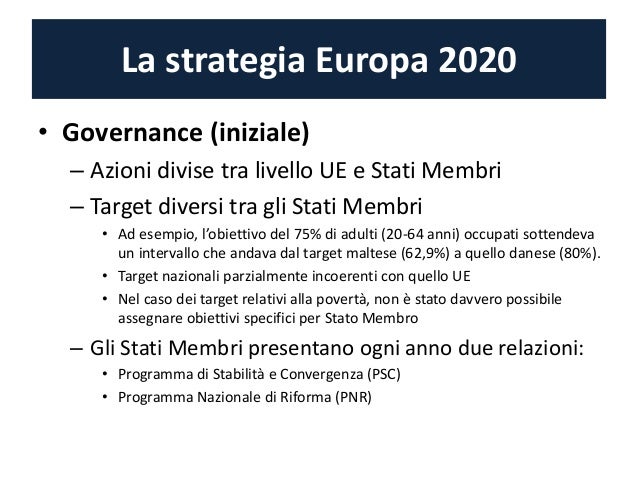 La strategia Europa 2020

• Governance (iniziale)
– Azioni divise tra livello UE e Stati Membri
– Target diversi tra gli Stati Membri
• Ad esempio, l'obiettivo del 75% di adulti (20-64 anni) occupati sottendeva un intervallo che andava dal target maltese (62,9%) a quello danese (80%).
• Target nazionali parzialmente incoerenti con quello UE
• Nel caso dei target relativi alla povertà, non è stato davvero possibile assegnare obiettivi specifici per Stato Membro
– Gli Stati Membri presentano ogni anno due relazioni:
• Programma di Stabilità e Convergenza (PSC)
• Programma Nazionale di Riforma (PNR)